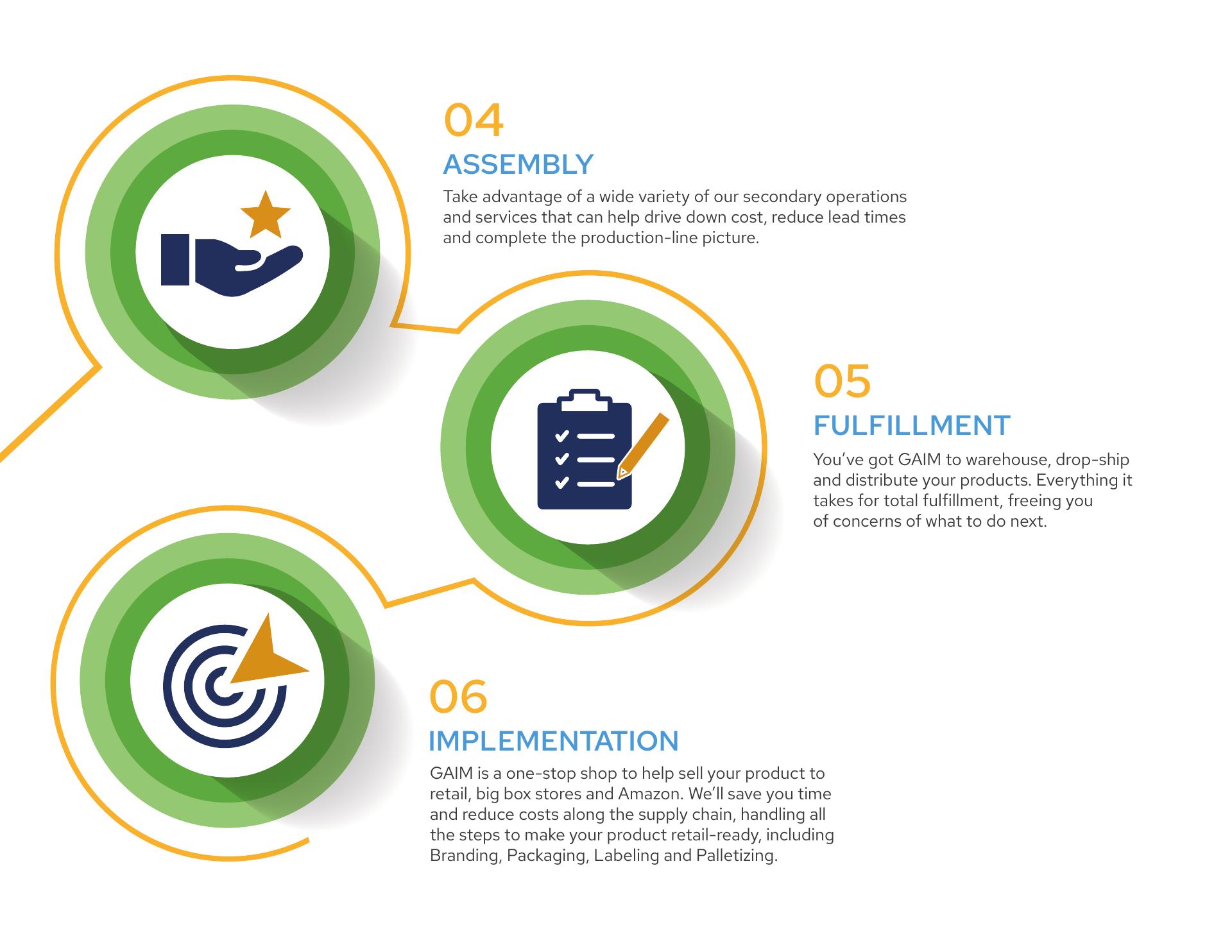 04
ASSEMBLY
Take advantage of a wide variety of our secondary operations and services that can help drive down cost, reduce lead times and complete the production-line picture.

05
FULFILLMENT
You've got GAIM to warehouse, drop-ship and distribute your products. Everything it takes for total fulfillment, freeing you of concerns of what to do next.

06
IMPLEMENTATION
GAIM is a one-stop shop to help sell your product to retail, big box stores and Amazon. We'll save you time and reduce costs along the supply chain, handling all the steps to make your product retail-ready, including Branding, Packaging, Labeling and Palletizing.